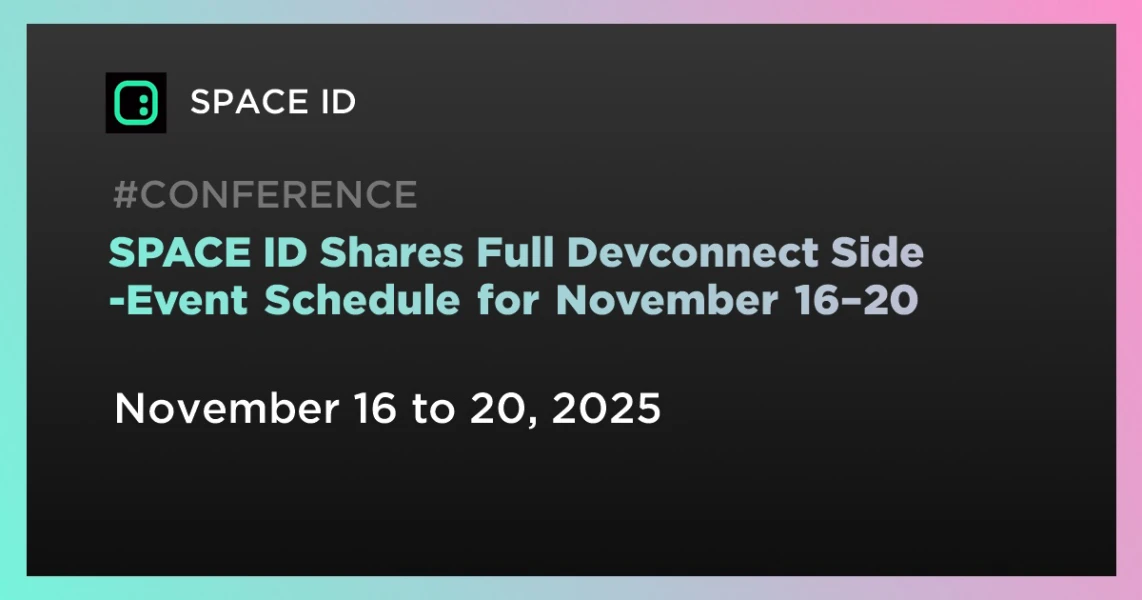 SPACE ID

#CONFERENCE

SPACE ID Shares Full Devconnect Side -Event Schedule for November 16–20

November 16 to 20, 2025